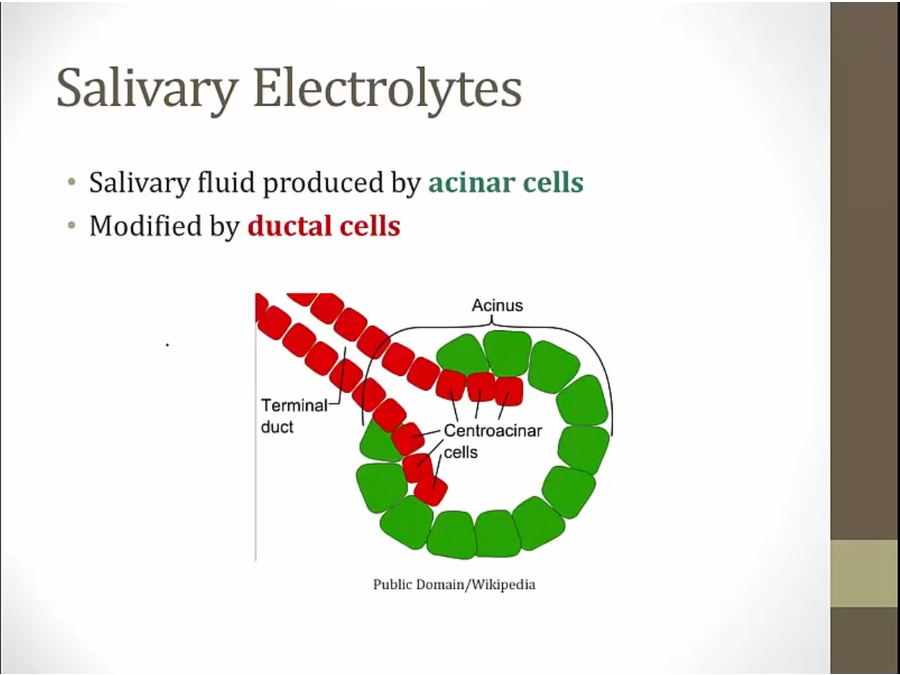 Salivary Electrolytes

• Salivary fluid produced by acinar cells
• Modified by ductal cells

Acinus

Terminal duct

Centroacinar cells

Public Domain/Wikipedia